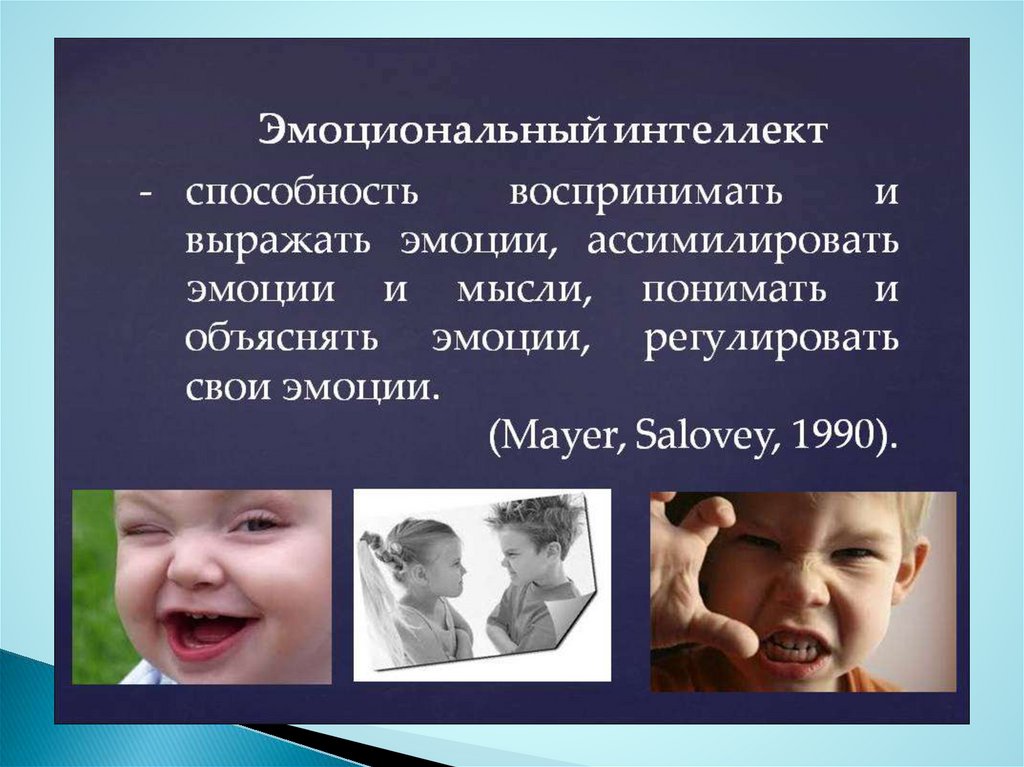 Эмоциональный интеллект

- способность воспринимать и выражать эмоции, ассимилировать эмоции и мысли, понимать и объяснять эмоции, регулировать свои эмоции.

(Mayer, Salovey, 1990).